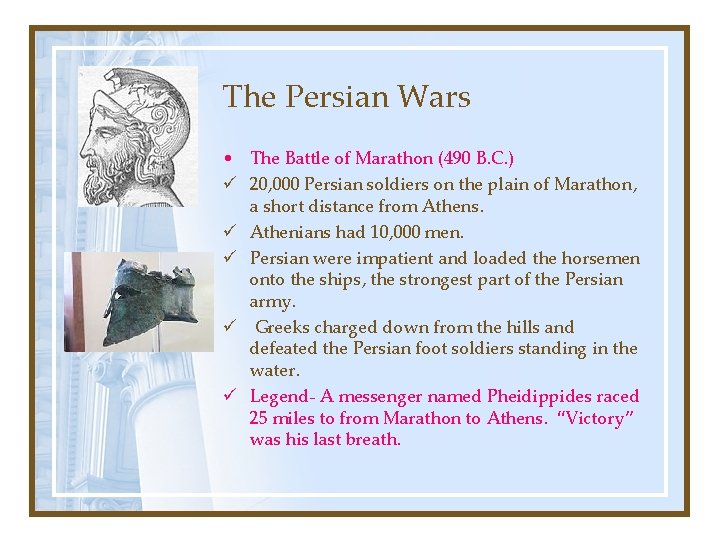 The Persian Wars

• The Battle of Marathon (490 B.C.)
✓ 20,000 Persian soldiers on the plain of Marathon, a short distance from Athens.
✓ Athenians had 10,000 men.
✓ Persian were impatient and loaded the horsemen onto the ships, the strongest part of the Persian army.
✓ Greeks charged down from the hills and defeated the Persian foot soldiers standing in the water.
✓ Legend- A messenger named Pheidippides raced 25 miles to from Marathon to Athens. "Victory" was his last breath.